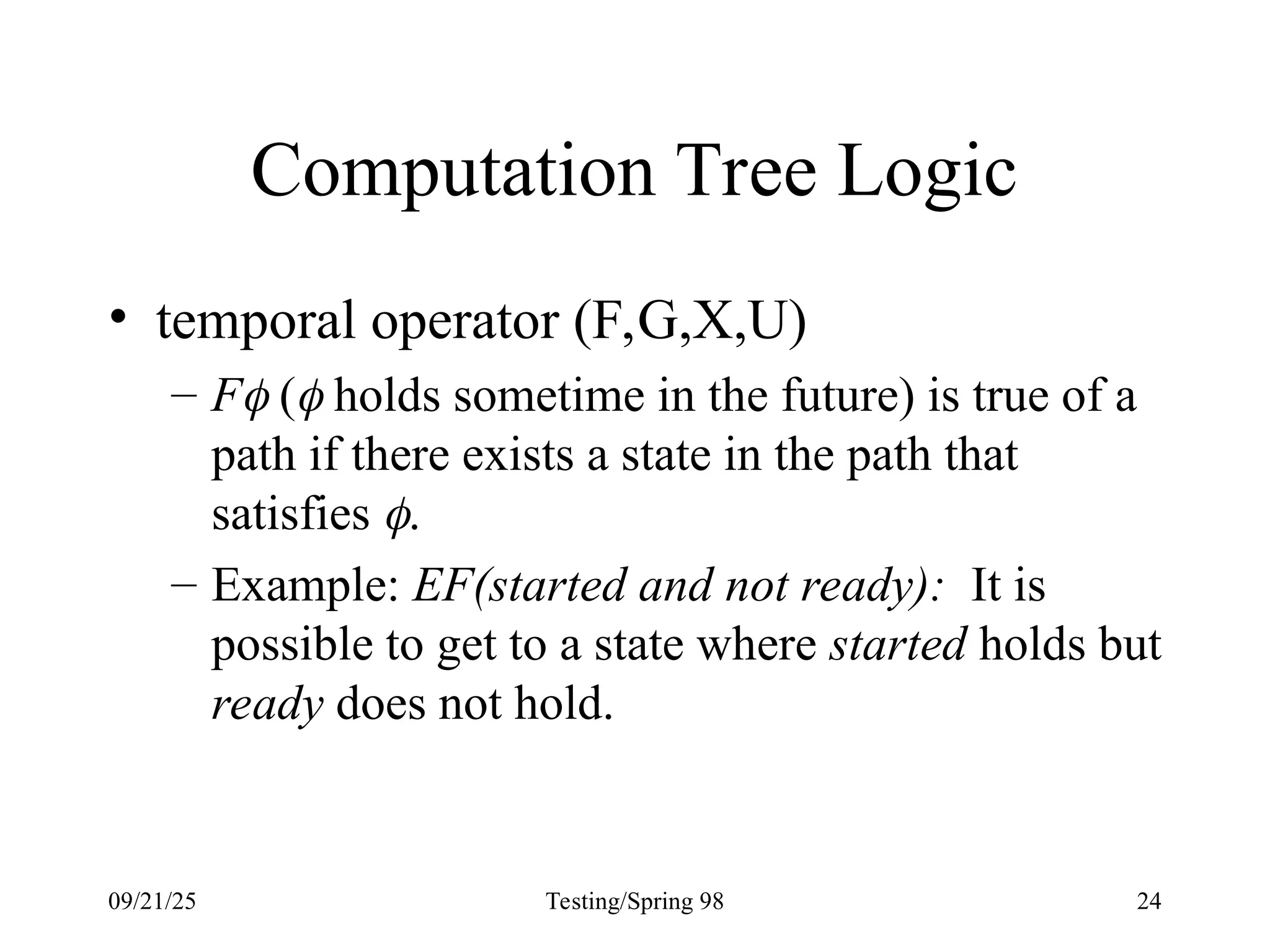 Computation Tree Logic

• temporal operator (F,G,X,U)

– $F\phi$ ($\phi$ holds sometime in the future) is true of a path if there exists a state in the path that satisfies $\phi$.

– Example: EF(started and not ready): It is possible to get to a state where started holds but ready does not hold.

09/21/25

Testing/Spring 98

24